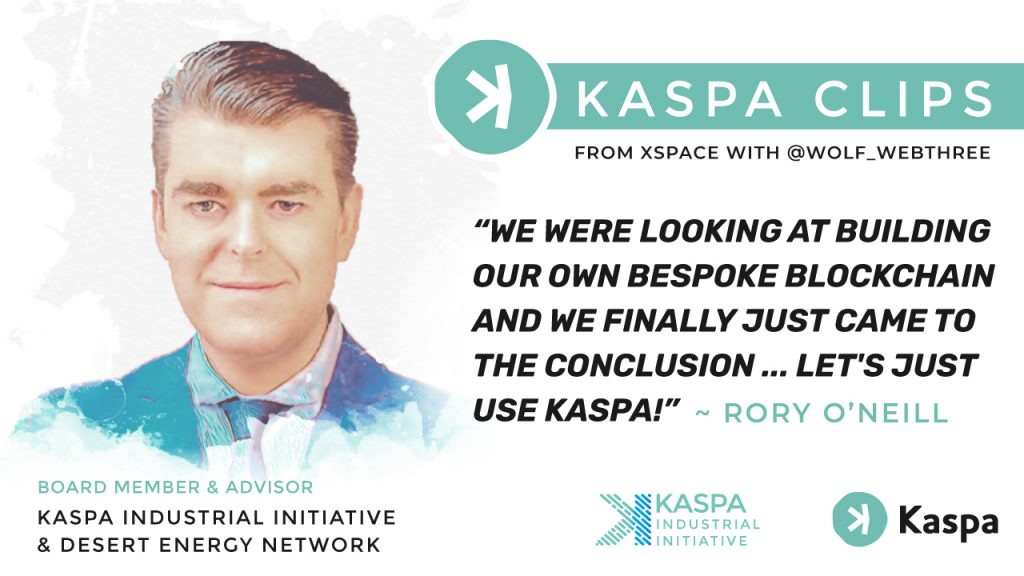 KASPA CLIPS

FROM XSPACE WITH @WOLF_WEBTHREE

"WE WERE LOOKING AT BUILDING OUR OWN BESPOKE BLOCKCHAIN AND WE FINALLY JUST CAME TO THE CONCLUSION ... LET'S JUST USE KASPA!" ~ RORY O'NEILL

BOARD MEMBER & ADVISOR

KASPA INDUSTRIAL INITIATIVE & DESERT ENERGY NETWORK

KASPA INDUSTRIAL INITIATIVE

Kaspa